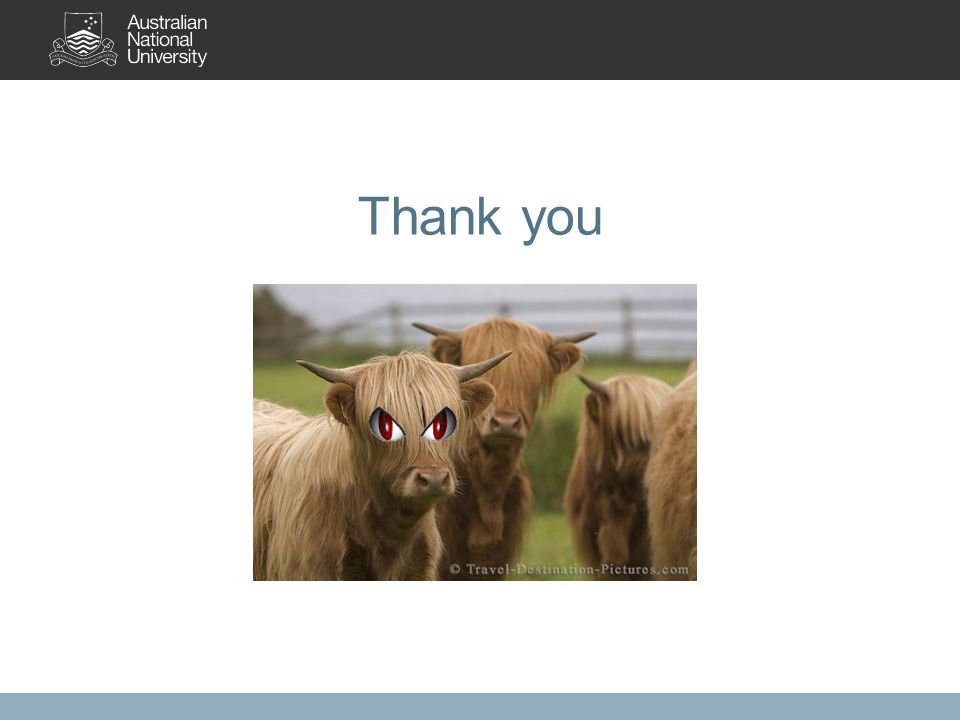 Australian National University

Thank you

© Travel-Destination-Pictures.com